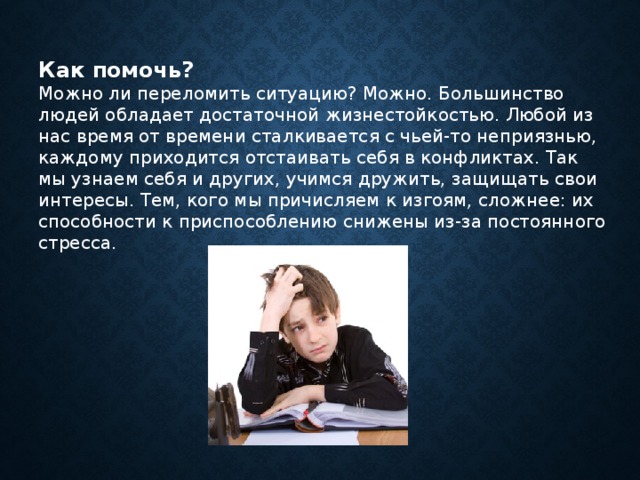 Как помочь?
Можно ли переломить ситуацию? Можно. Большинство людей обладает достаточной жизнестойкостью. Любой из нас время от времени сталкивается с чьей-то неприязнью, каждому приходится отстаивать себя в конфликтах. Так мы узнаем себя и других, учимся дружить, защищать свои интересы. Тем, кого мы причисляем к изгоям, сложнее: их способности к приспособлению снижены из-за постоянного стресса.